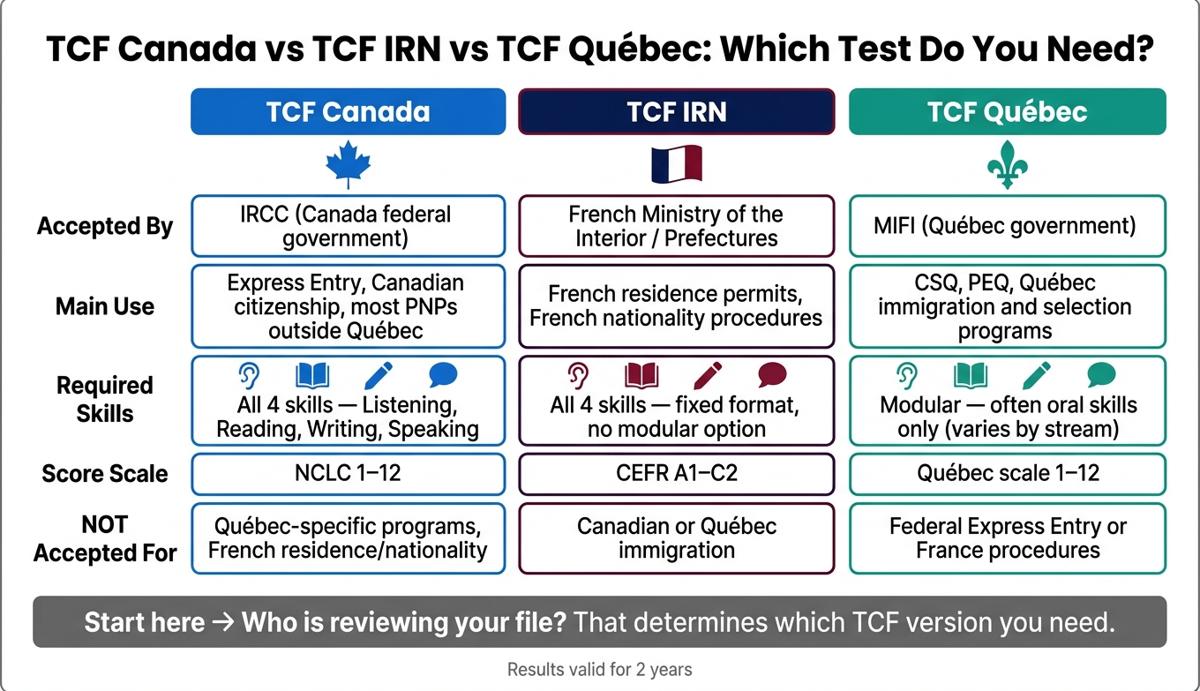 TCF Canada vs TCF IRN vs TCF Québec: Which Test Do You Need?

| | TCF Canada | TCF IRN | TCF Québec |
|---|---|---|---|
| Accepted By | IRCC (Canada federal government) | French Ministry of the Interior / Prefectures | MIFI (Québec government) |
| Main Use | Express Entry, Canadian citizenship, most PNPs outside Québec | French residence permits, French nationality procedures | CSQ, PEQ, Québec immigration and selection programs |
| Required Skills | All 4 skills — Listening, Reading, Writing, Speaking | All 4 skills — fixed format, no modular option | Modular — often oral skills only (varies by stream) |
| Score Scale | NCLC 1–12 | CEFR A1–C2 | Québec scale 1–12 |
| NOT Accepted For | Québec-specific programs, French residence/nationality | Canadian or Québec immigration | Federal Express Entry or France procedures |

Start here → Who is reviewing your file? That determines which TCF version you need.

Results valid for 2 years